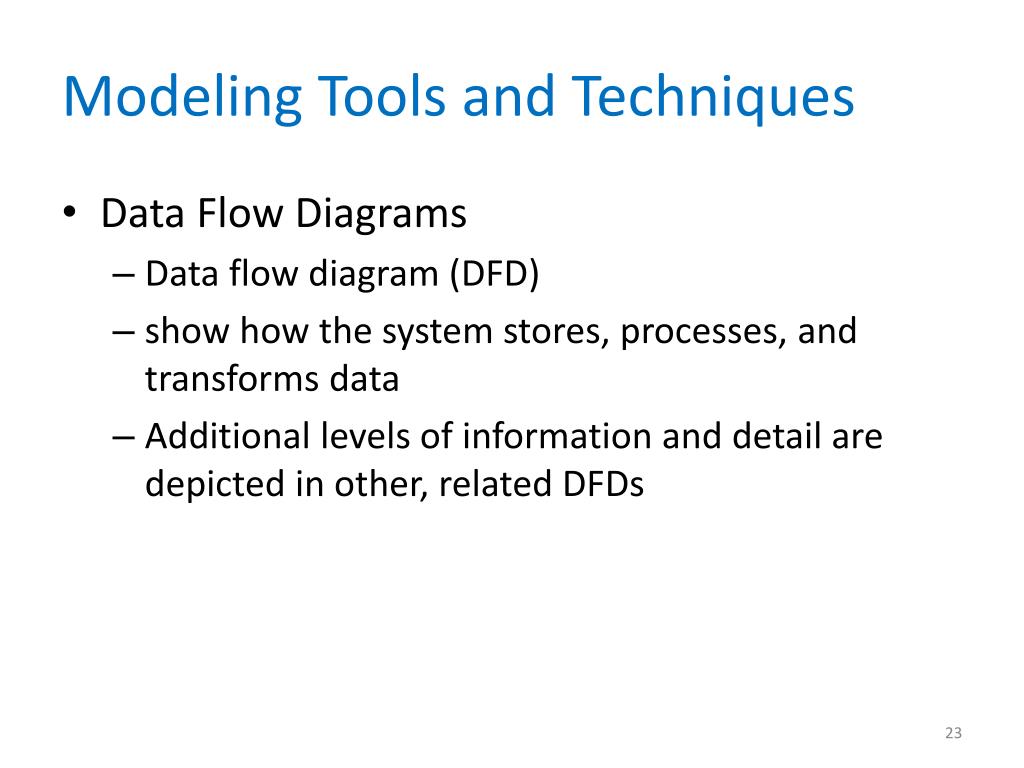 Modeling Tools and Techniques

• Data Flow Diagrams
– Data flow diagram (DFD)
– show how the system stores, processes, and transforms data
– Additional levels of information and detail are depicted in other, related DFDs

23